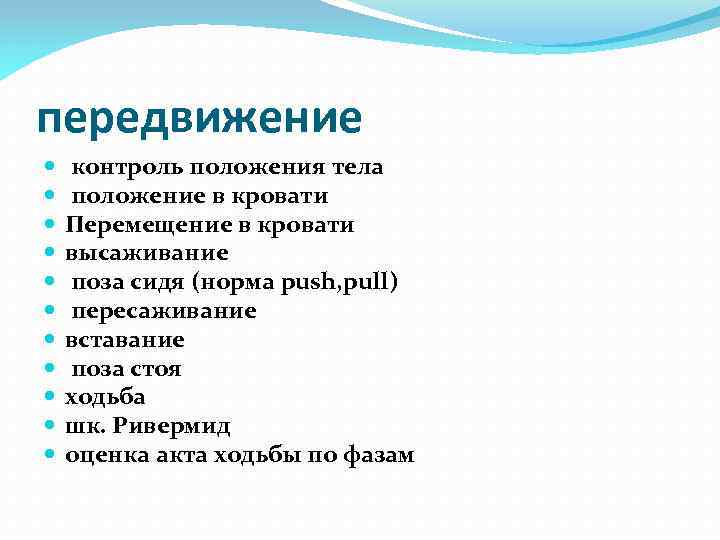 передвижение

- контроль положения тела
- положение в кровати
- Перемещение в кровати
- высаживание
- поза сидя (норма push,pull)
- пересаживание
- вставание
- поза стоя
- ходьба
- шк. Ривермид
- оценка акта ходьбы по фазам